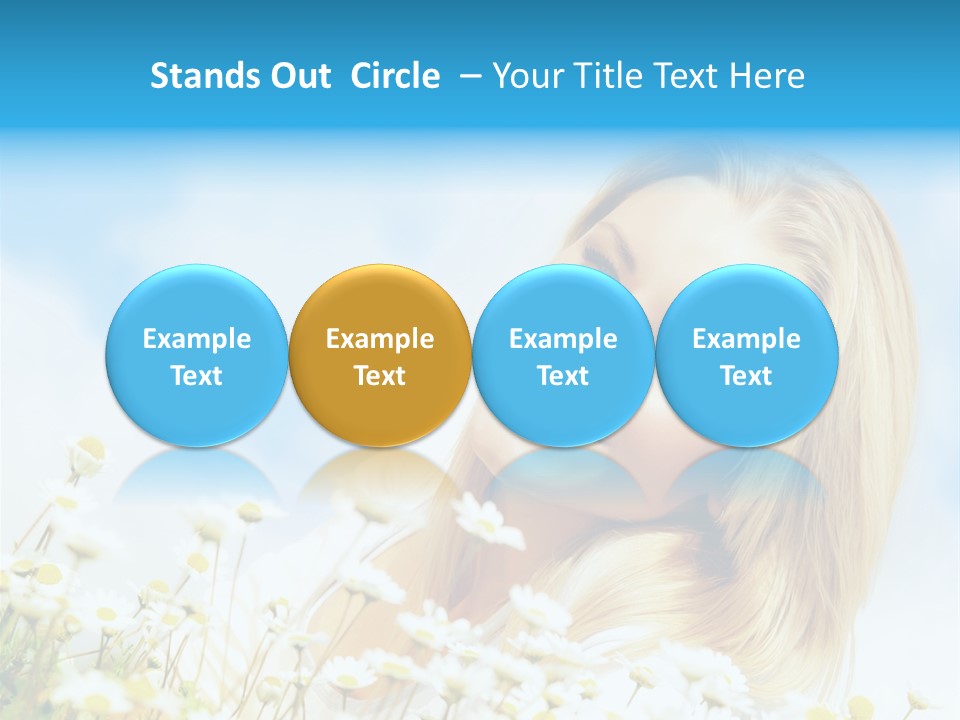 Stands Out Circle – Your Title Text Here

Example Text

Example Text

Example Text

Example Text